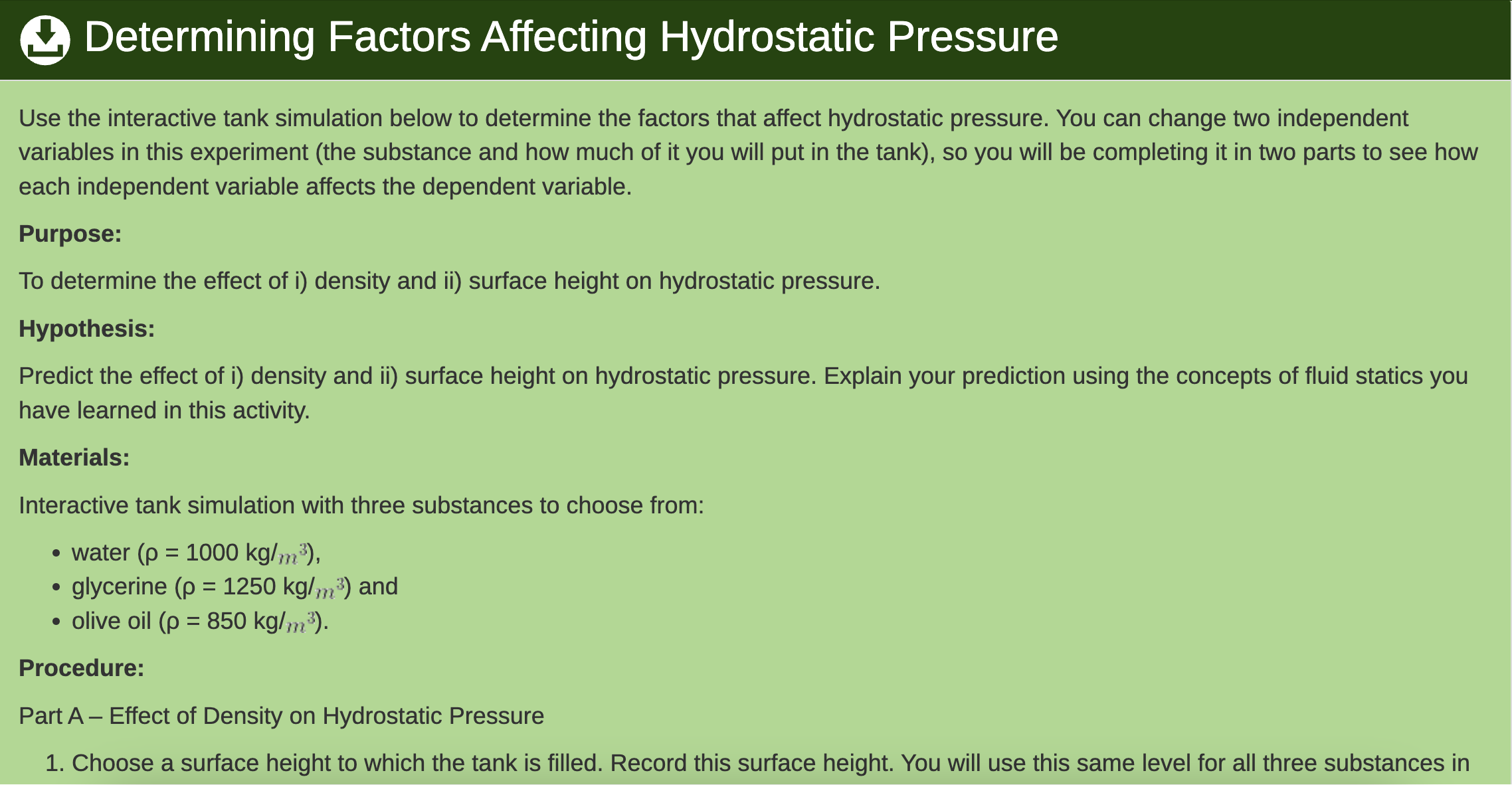 Determining Factors Affecting Hydrostatic Pressure

Use the interactive tank simulation below to determine the factors that affect hydrostatic pressure. You can change two independent variables in this experiment (the substance and how much of it you will put in the tank), so you will be completing it in two parts to see how each independent variable affects the dependent variable.

Purpose:

To determine the effect of i) density and ii) surface height on hydrostatic pressure.

Hypothesis:

Predict the effect of i) density and ii) surface height on hydrostatic pressure. Explain your prediction using the concepts of fluid statics you have learned in this activity.

Materials:

Interactive tank simulation with three substances to choose from:

- water (ρ = 1000 kg/$m^3$),
- glycerine (ρ = 1250 kg/$m^3$) and
- olive oil (ρ = 850 kg/$m^3$).

Procedure:

Part A – Effect of Density on Hydrostatic Pressure

1. Choose a surface height to which the tank is filled. Record this surface height. You will use this same level for all three substances in